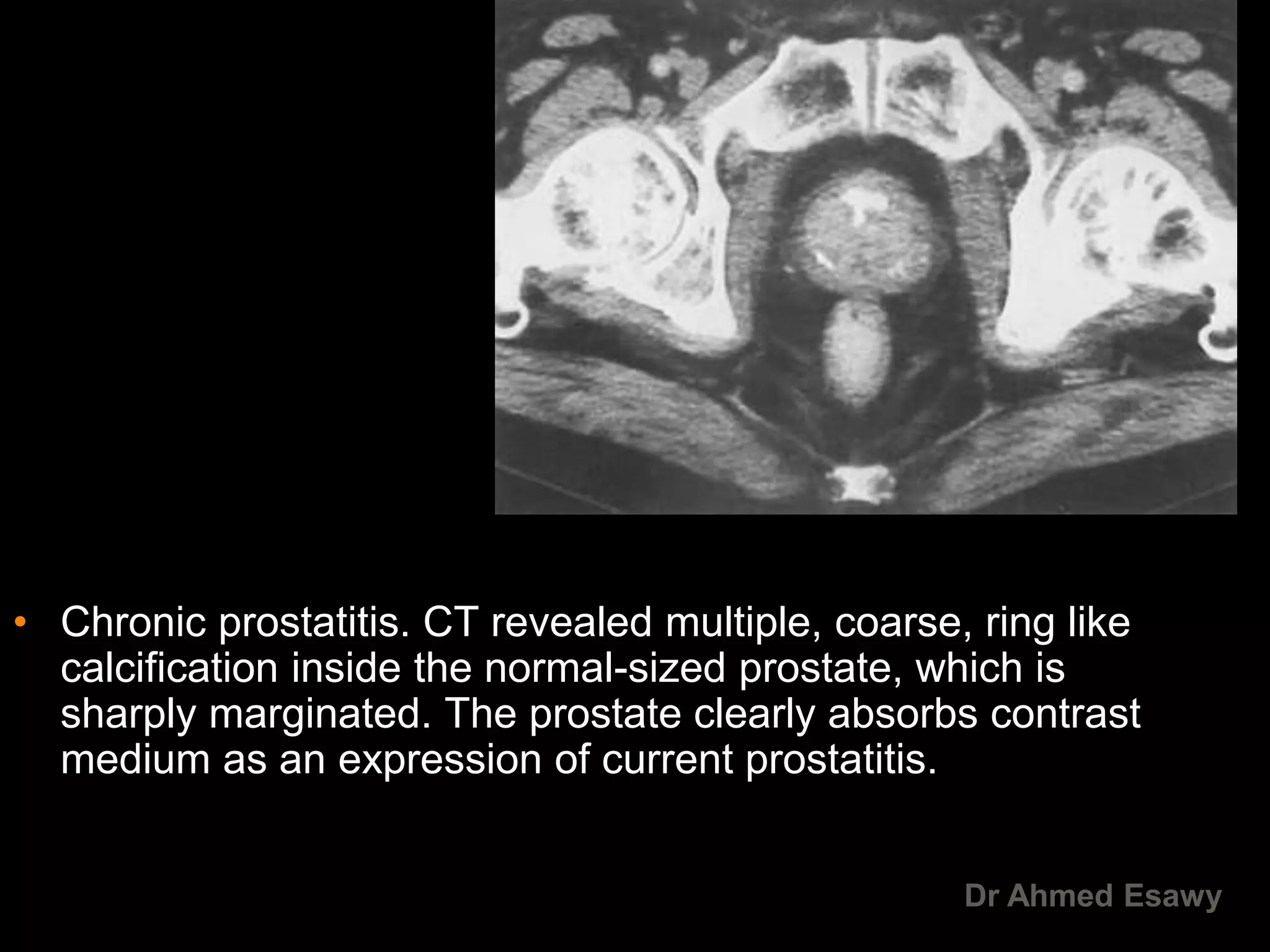 • Chronic prostatitis. CT revealed multiple, coarse, ring like calcification inside the normal-sized prostate, which is sharply marginated. The prostate clearly absorbs contrast medium as an expression of current prostatitis.

Dr Ahmed Esawy